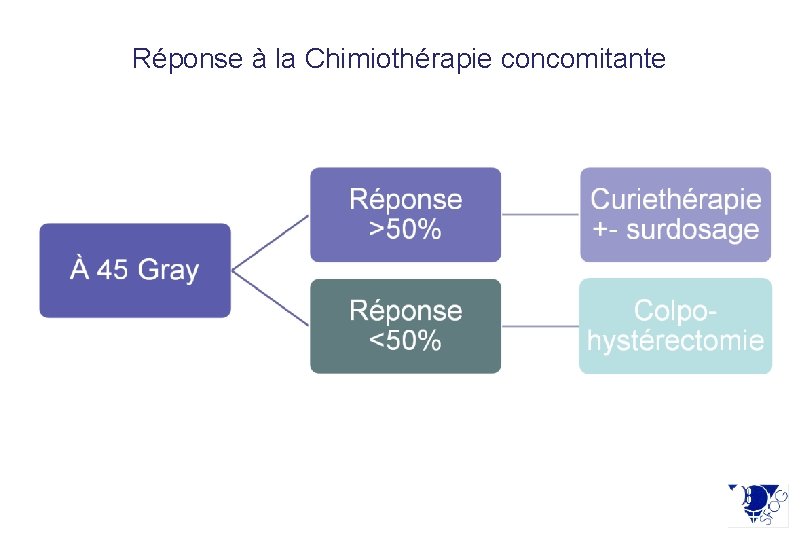 Réponse à la Chimiothérapie concomitante

À 45 Gray

Réponse >50%

Curiethérapie +- surdosage

Réponse <50%

Colpo-hystérectomie

SFOG